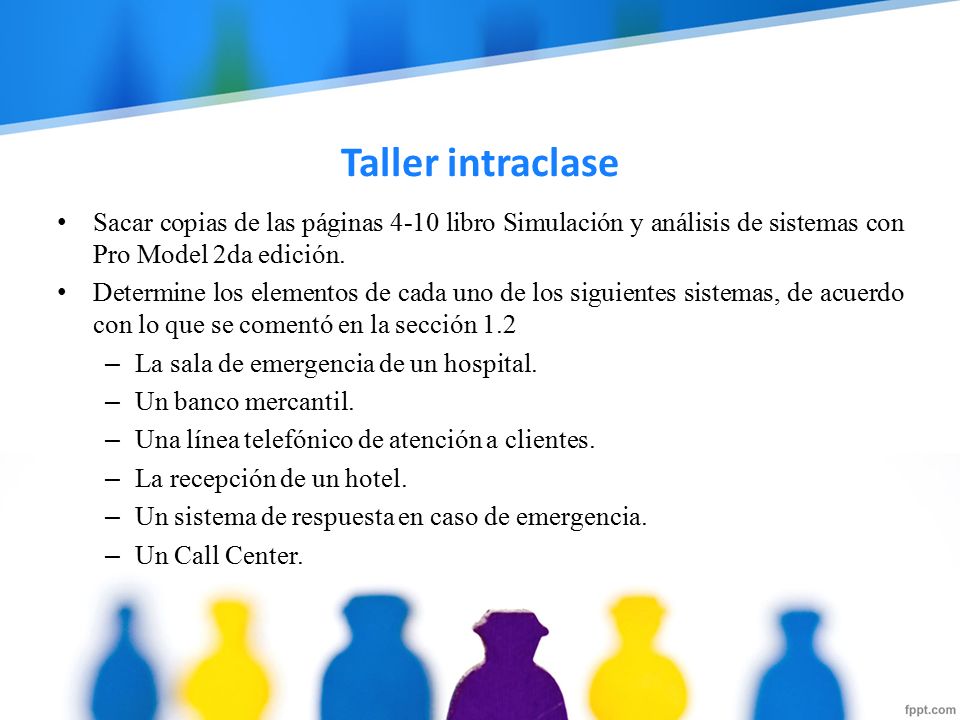 Taller intraclase

• Sacar copias de las páginas 4-10 libro Simulación y análisis de sistemas con Pro Model 2da edición.
• Determine los elementos de cada uno de los siguientes sistemas, de acuerdo con lo que se comentó en la sección 1.2
– La sala de emergencia de un hospital.
– Un banco mercantil.
– Una línea telefónico de atención a clientes.
– La recepción de un hotel.
– Un sistema de respuesta en caso de emergencia.
– Un Call Center.

fppt.com